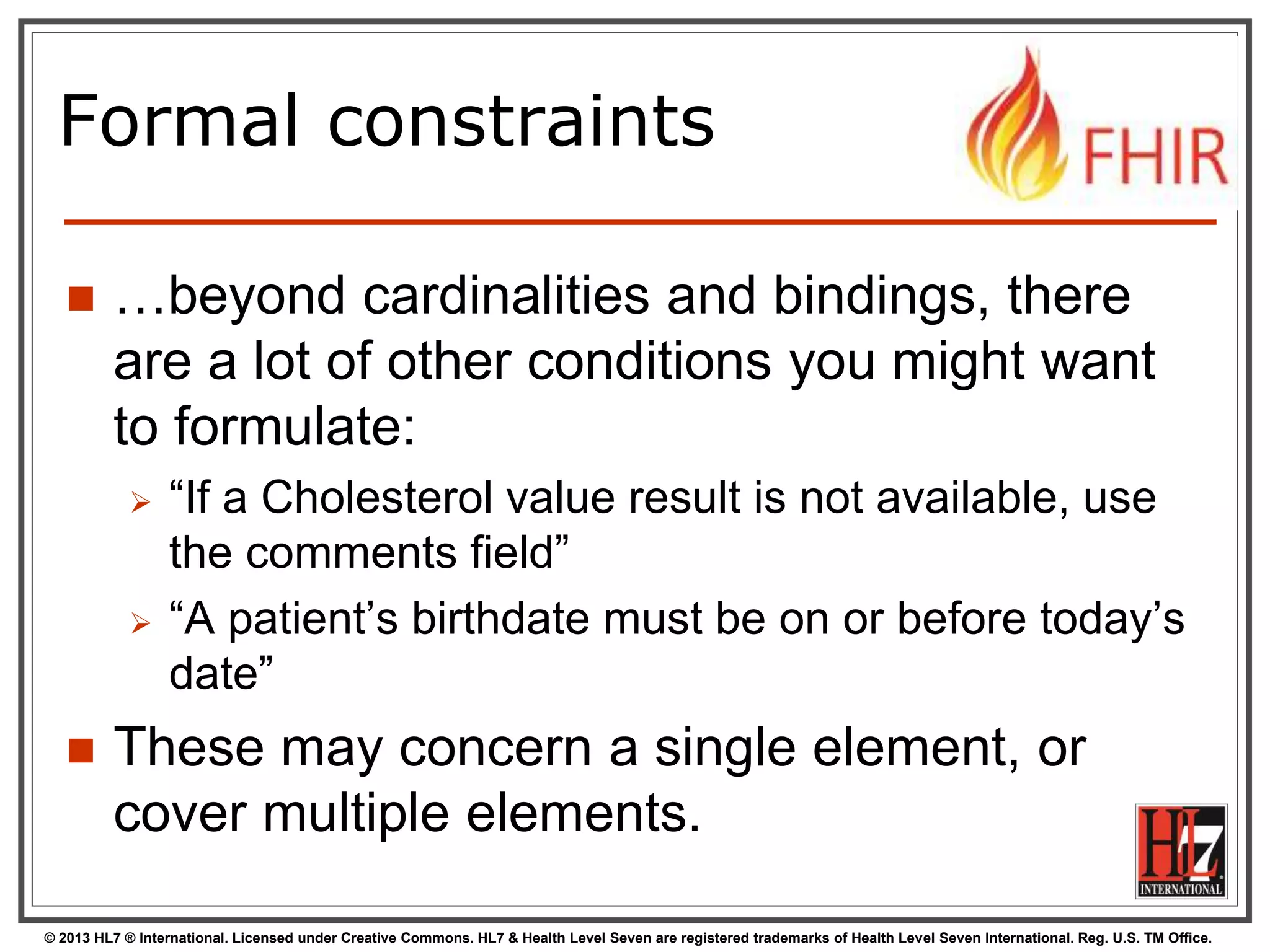 Formal constraints

FHIR

…beyond cardinalities and bindings, there are a lot of other conditions you might want to formulate:

“If a Cholesterol value result is not available, use the comments field”

“A patient’s birthdate must be on or before today’s date”

These may concern a single element, or cover multiple elements.

HL7 INTERNATIONAL

© 2013 HL7 ® International. Licensed under Creative Commons. HL7 & Health Level Seven are registered trademarks of Health Level Seven International. Reg. U.S. TM Office.